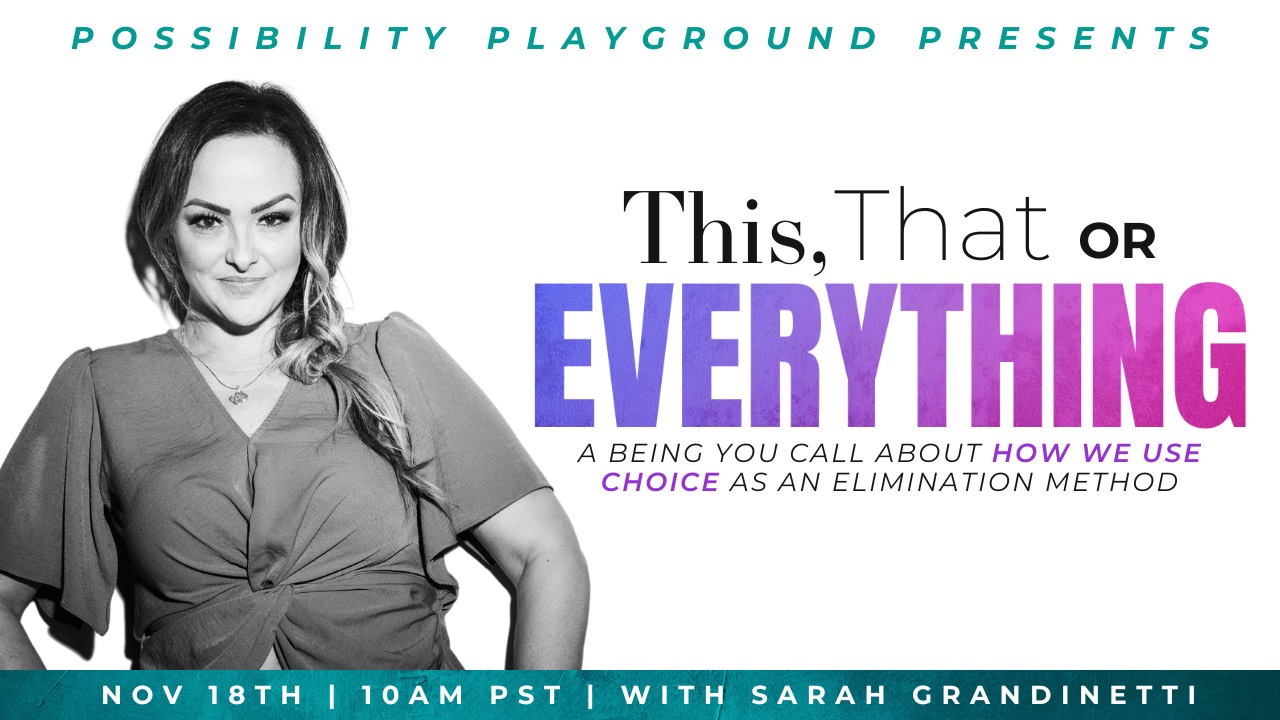 POSSIBILITY PLAYGROUND PRESENTS

This, That OR EVERYTHING

A BEING YOU CALL ABOUT HOW WE USE CHOICE AS AN ELIMINATION METHOD

NOV 18TH | 10AM PST | WITH SARAH GRANDINETTI